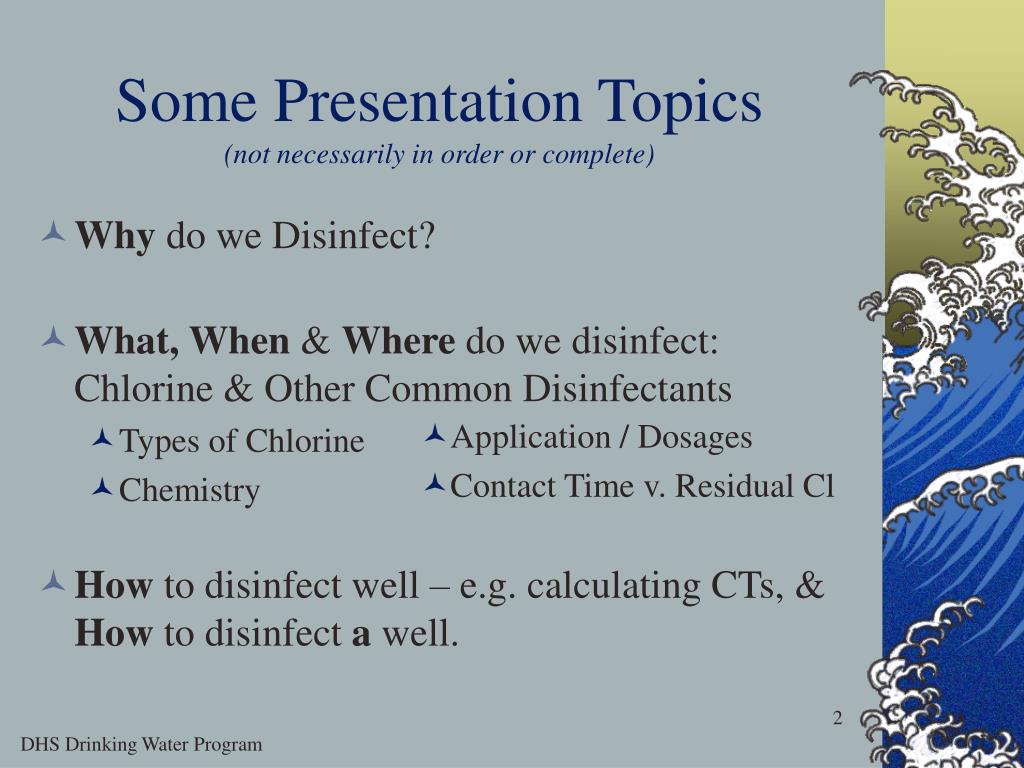 Some Presentation Topics
(not necessarily in order or complete)

Why do we Disinfect?

What, When & Where do we disinfect: Chlorine & Other Common Disinfectants

Types of Chlorine

Chemistry

Application / Dosages

Contact Time v. Residual Cl

How to disinfect well – e.g. calculating CTs, & How to disinfect a well.

2

DHS Drinking Water Program